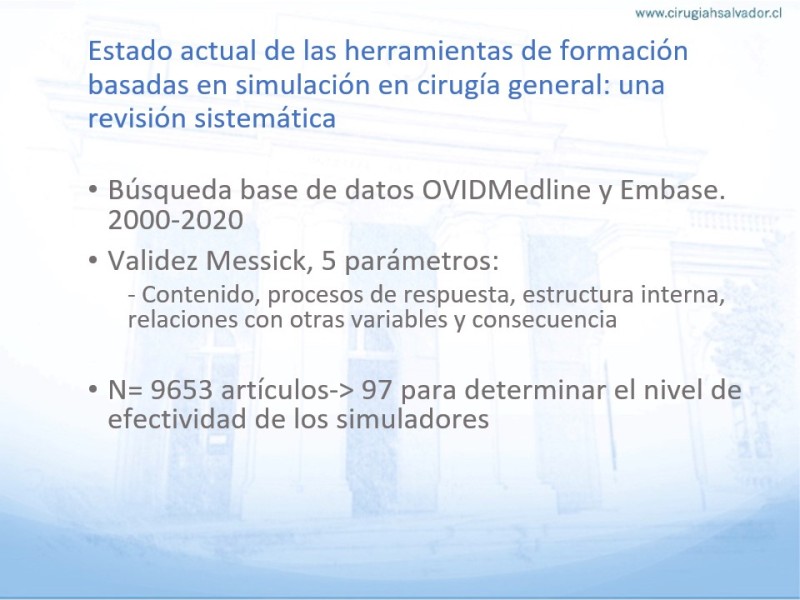 www.cirugiahsalvador.cl

Estado actual de las herramientas de formación basadas en simulación en cirugía general: una revisión sistemática

• Búsqueda base de datos OVIDMedline y Embase. 2000-2020

• Validez Messick, 5 parámetros:

- Contenido, procesos de respuesta, estructura interna, relaciones con otras variables y consecuencia

• N= 9653 artículos-> 97 para determinar el nivel de efectividad de los simuladores